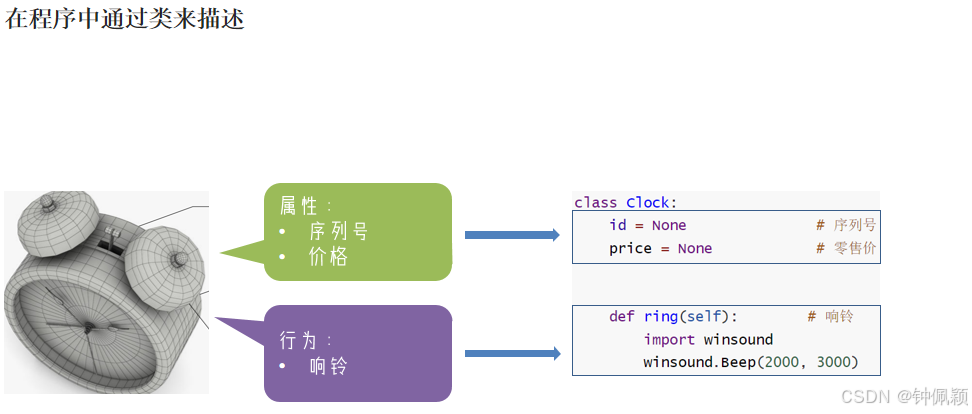 在程序中通过类来描述

属性：
• 序列号
• 价格

行为：
• 响铃

class Clock:
    id = None              # 序列号
    price = None           # 零售价

    def ring(self):        # 响铃
        import winsound
        winsound.Beep(2000, 3000)

CSDN @钟佩颖